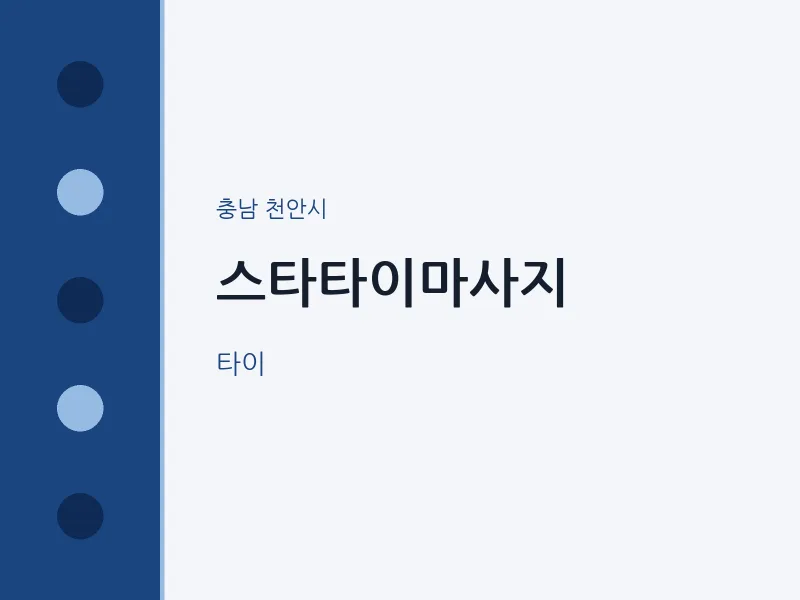 충남 천안시

스타타이마사지

타이